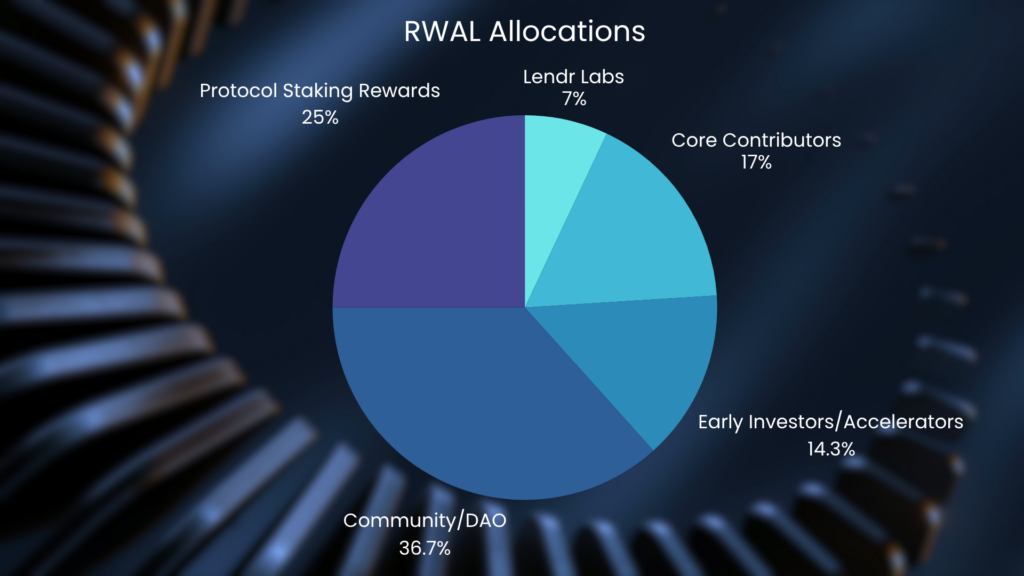 RWAL Allocations

Protocol Staking Rewards
25%

Lendr Labs
7%

Core Contributors
17%

Early Investors/Accelerators
14.3%

Community/DAO
36.7%